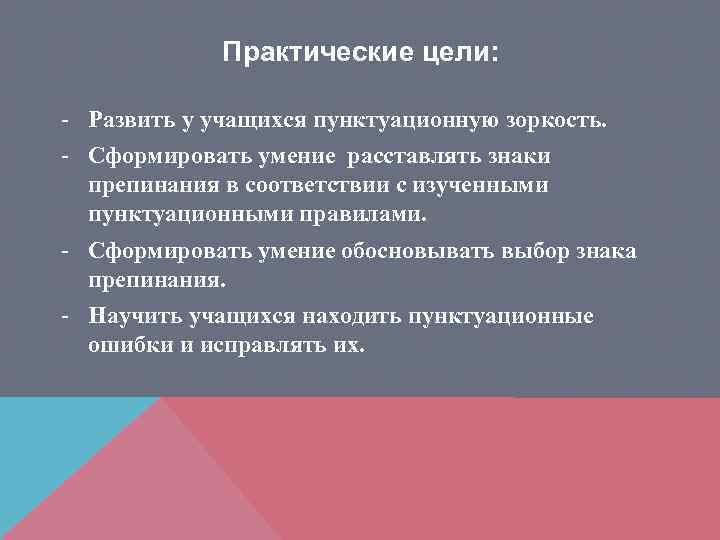 Практические цели:

- Развить у учащихся пунктуационную зоркость.
- Сформировать умение расставлять знаки препинания в соответствии с изученными пунктуационными правилами.
- Сформировать умение обосновывать выбор знака препинания.
- Научить учащихся находить пунктуационные ошибки и исправлять их.